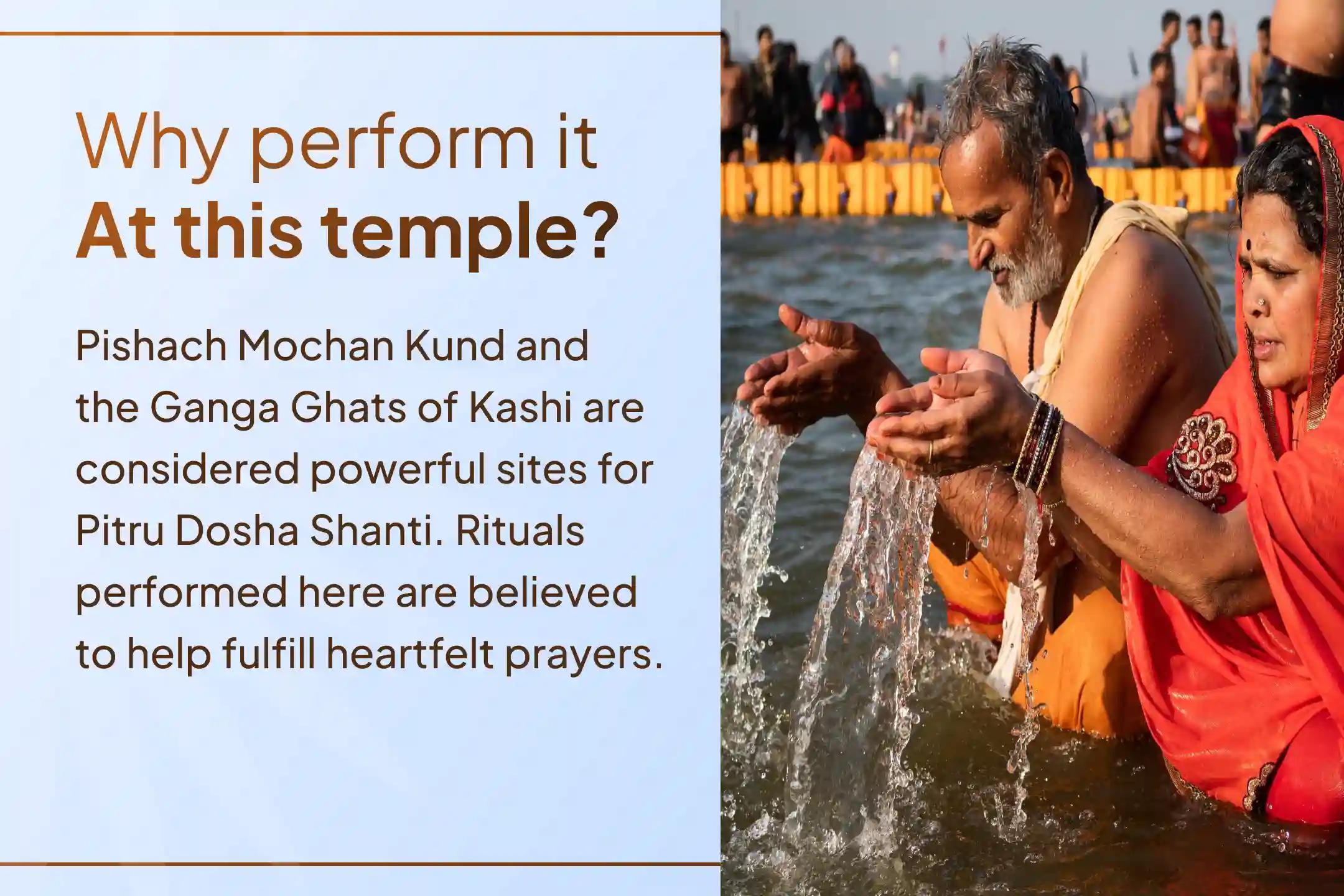 Why perform it
At this temple?

Pishach Mochan Kund and the Ganga Ghats of Kashi are considered powerful sites for Pitru Dosha Shanti. Rituals performed here are believed to help fulfill heartfelt prayers.